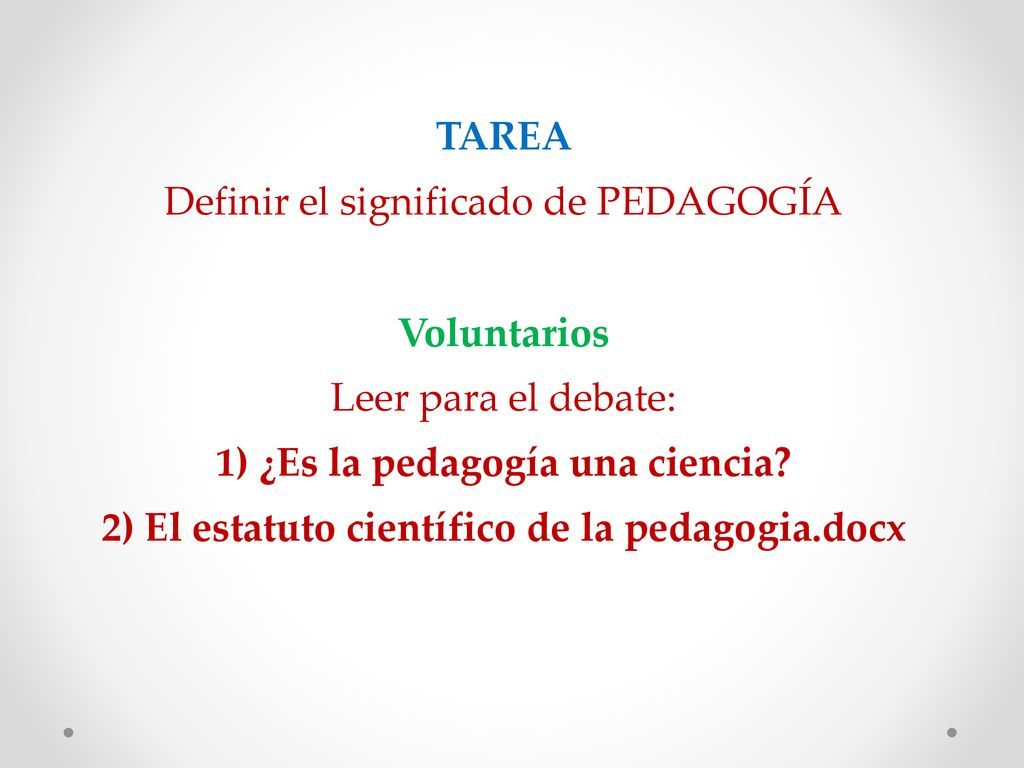 TAREA
Definir el significado de PEDAGOGÍA

Voluntarios
Leer para el debate:
1) ¿Es la pedagogía una ciencia?
2) El estatuto científico de la pedagogia.docx